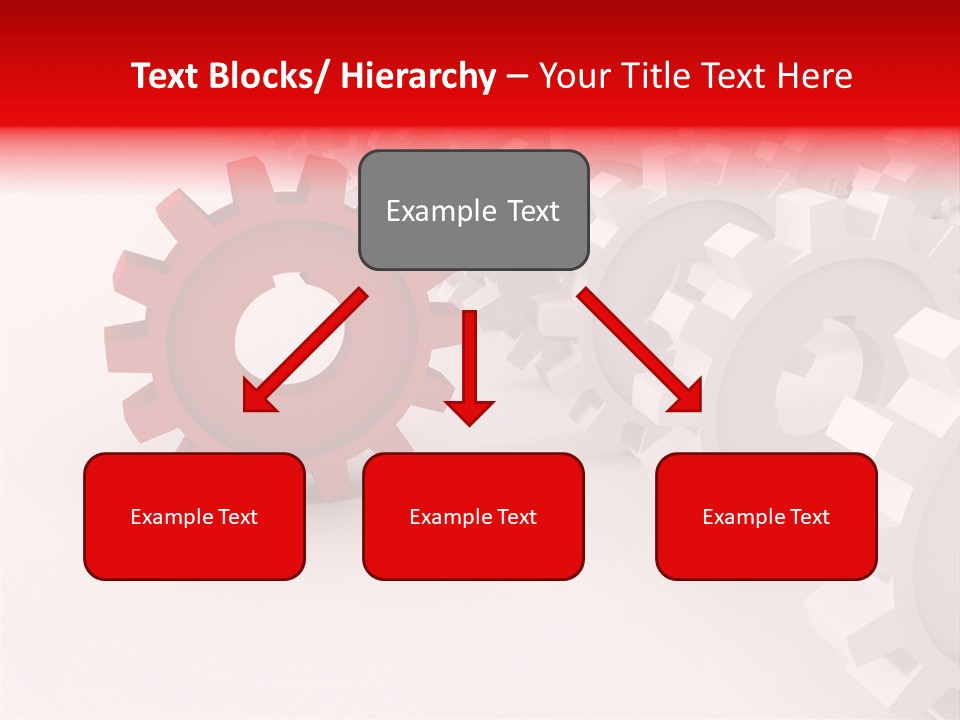 Text Blocks/ Hierarchy – Your Title Text Here

Example Text

Example Text

Example Text

Example Text